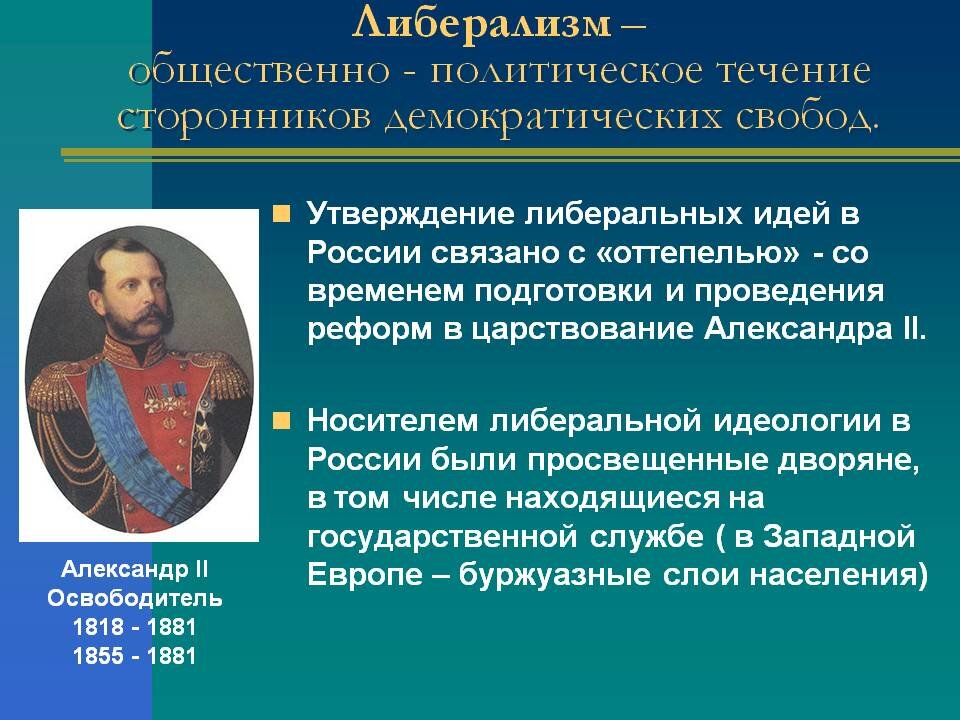 Либерализм – общественно - политическое течение сторонников демократических свобод.

Утверждение либеральных идей в России связано с «оттепелью» - со временем подготовки и проведения реформ в царствование Александра II.

Носителем либеральной идеологии в России были просвещенные дворяне, в том числе находящиеся на государственной службе ( в Западной Европе – буржуазные слои населения)

Александр II
Освободитель
1818 - 1881
1855 - 1881